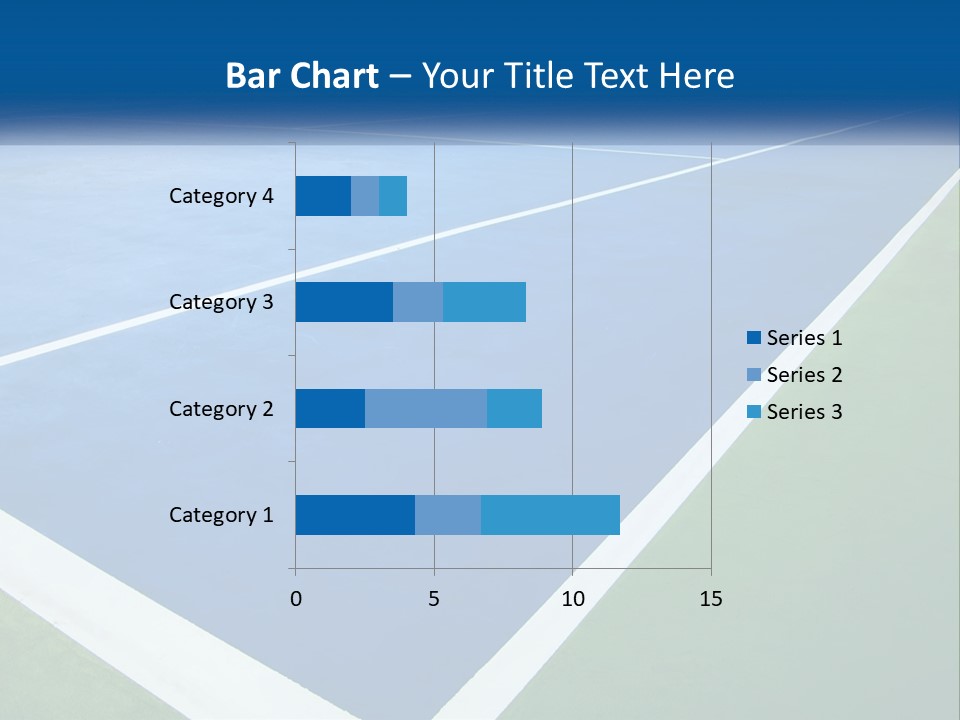 Bar Chart – Your Title Text Here

Category 4
Category 3
Category 2
Category 1

0
5
10
15

Series 1
Series 2
Series 3